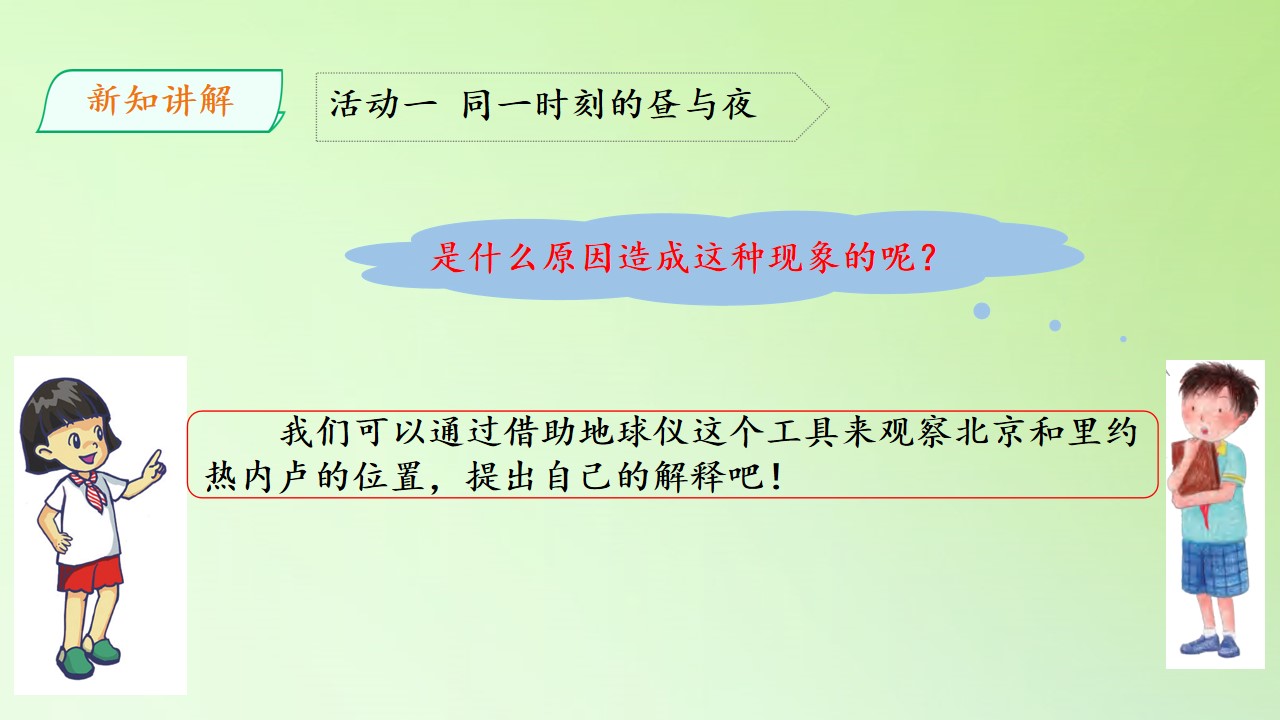 新知讲解

活动一 同一时刻的昼与夜

是什么原因造成这种现象的呢？

我们可以通过借助地球仪这个工具来观察北京和里约热内卢的位置，提出自己的解释吧！